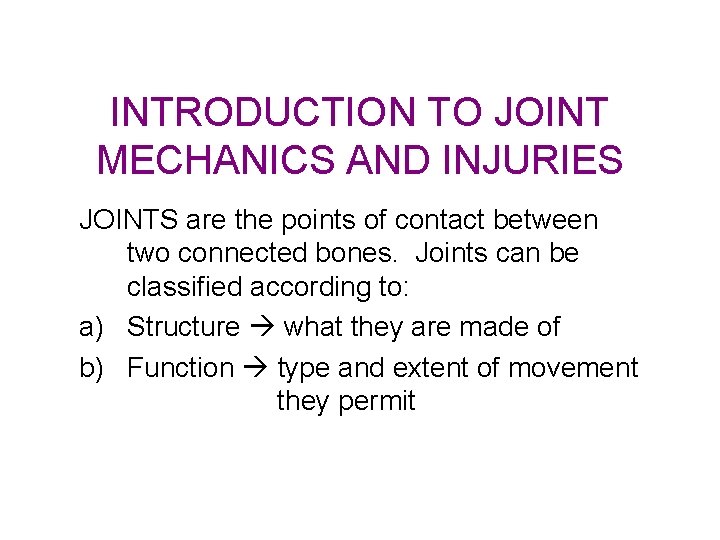 INTRODUCTION TO JOINT MECHANICS AND INJURIES

JOINTS are the points of contact between two connected bones. Joints can be classified according to:

a) Structure → what they are made of

b) Function → type and extent of movement they permit